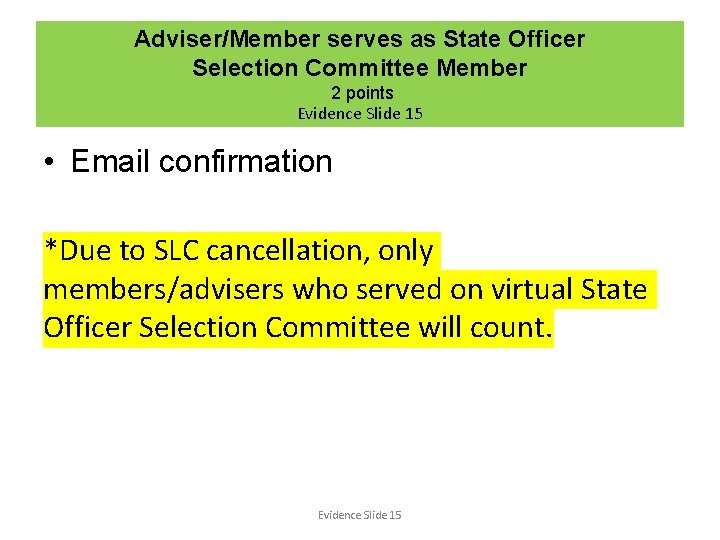 Adviser/Member serves as State Officer Selection Committee Member
2 points
Evidence Slide 15

• Email confirmation

*Due to SLC cancellation, only members/advisers who served on virtual State Officer Selection Committee will count.

Evidence Slide 15